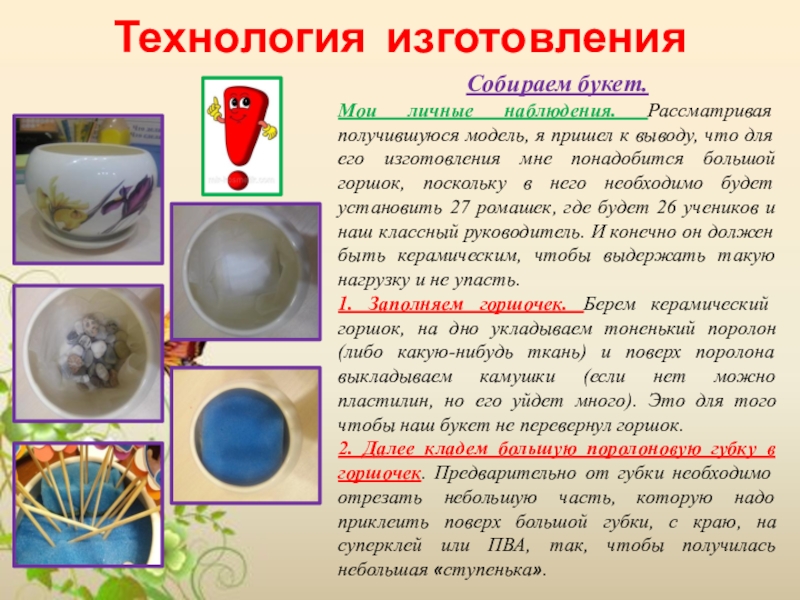 Технология изготовления

Собираем букет.

Мои личные наблюдения. Рассматривая получившуюся модель, я пришел к выводу, что для его изготовления мне понадобится большой горшок, поскольку в него необходимо будет установить 27 ромашек, где будет 26 учеников и наш классный руководитель. И конечно он должен быть керамическим, чтобы выдержать такую нагрузку и не упасть.

1. Заполняем горшочек. Берем керамический горшок, на дно укладываем тоненький поролон (либо какую-нибудь ткань) и поверх поролона выкладываем камушки (если нет можно пластилин, но его уйдет много). Это для того чтобы наш букет не перевернул горшок.

2. Далее кладем большую поролоновую губку в горшочек. Предварительно от губки необходимо отрезать небольшую часть, которую надо приклеить поверх большой губки, с краю, на суперклей или ПВА, так, чтобы получилась небольшая «ступенька».